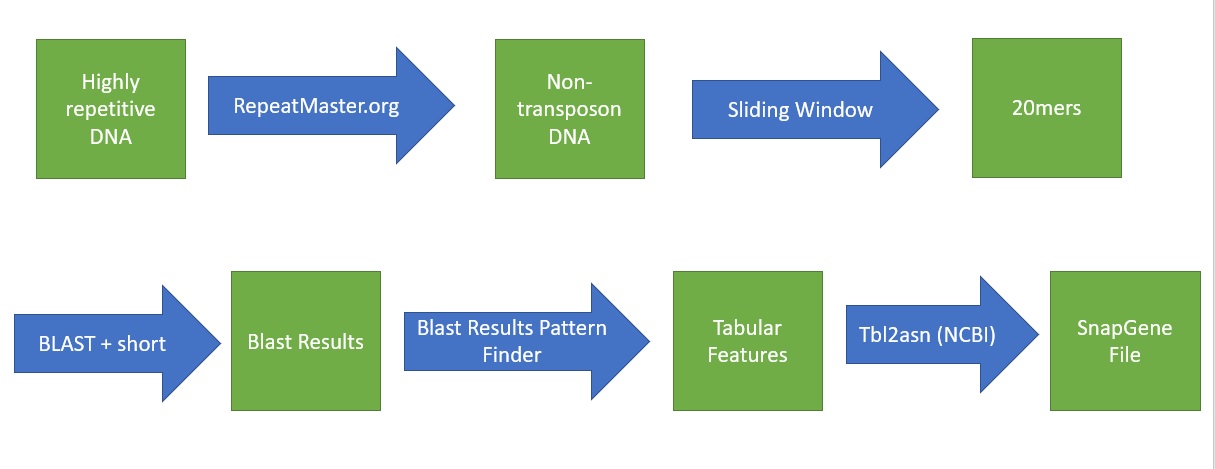 Highly repetitive DNA

RepeatMaster.org

Non-transposon DNA

Sliding Window

20mers

BLAST + short

Blast Results

Blast Results Pattern Finder

Tabular Features

Tbl2asn (NCBI)

SnapGene File